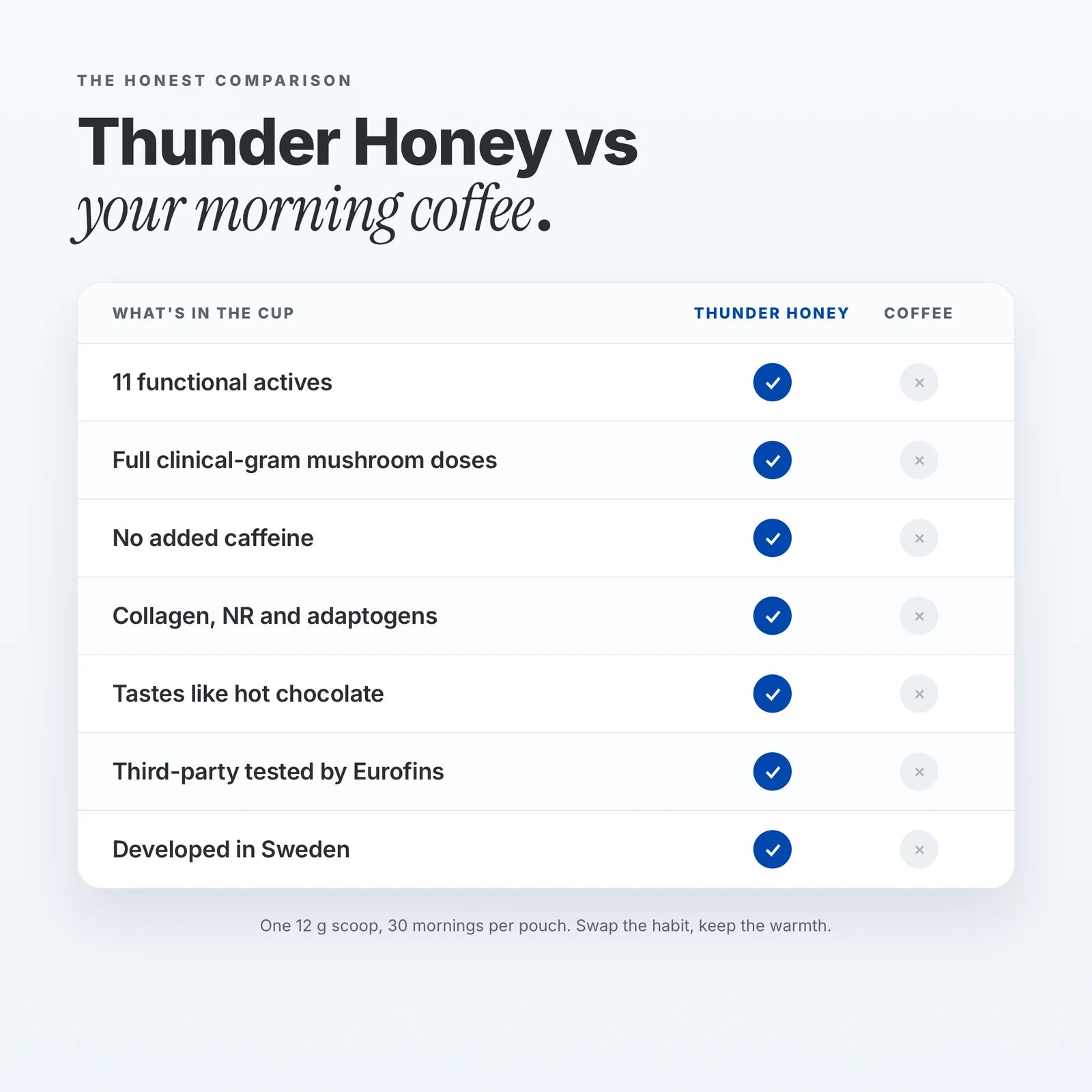 THE HONEST COMPARISON

Thunder Honey vs
your morning coffee.

| WHAT'S IN THE CUP | THUNDER HONEY | COFFEE |
|---|---|---|
| 11 functional actives | ✓ | × |
| Full clinical-gram mushroom doses | ✓ | × |
| No added caffeine | ✓ | × |
| Collagen, NR and adaptogens | ✓ | × |
| Tastes like hot chocolate | ✓ | × |
| Third-party tested by Eurofins | ✓ | × |
| Developed in Sweden | ✓ | × |

One 12 g scoop, 30 mornings per pouch. Swap the habit, keep the warmth.